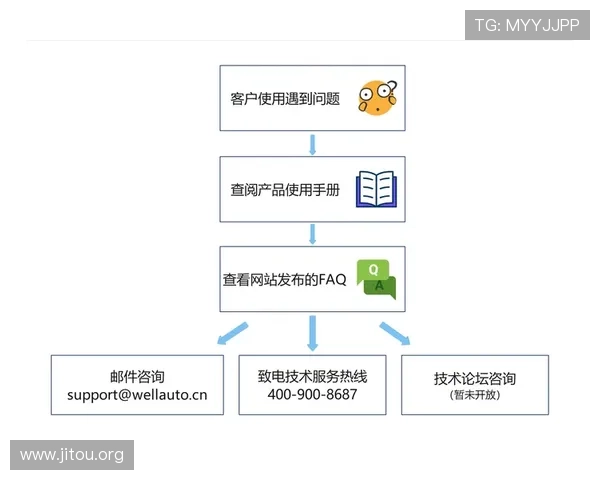 TG: MYYJJPP

客户使用遇到问题

查阅产品使用手册

查看网站发布的FAQ

Q

A

邮件咨询
support@wellauto.cn

致电技术服务热线
400-900-8687

技术论坛咨询
(暂未开放)

www.jitou.org